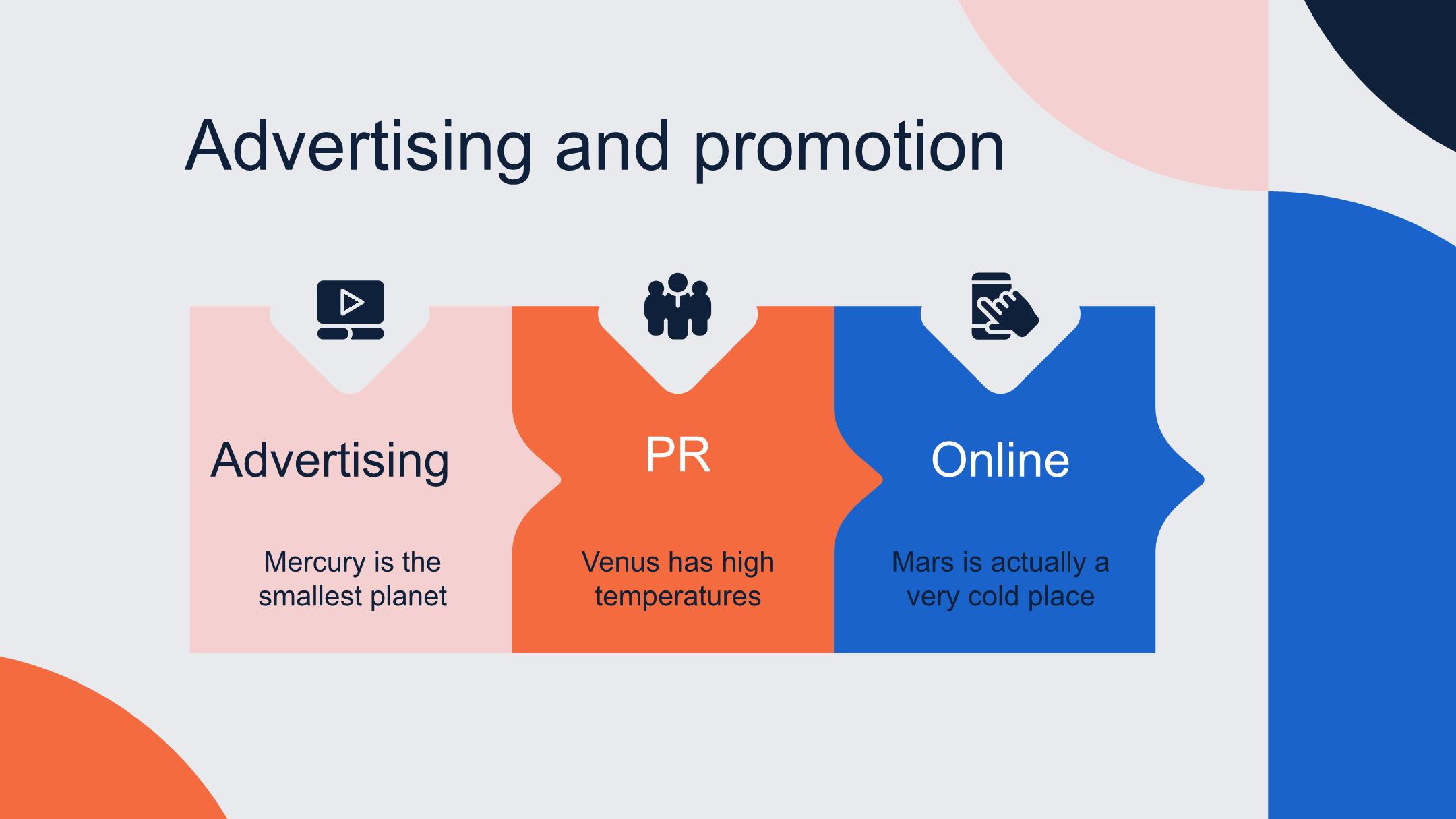 Advertising and promotion

Advertising

Mercury is the smallest planet

PR

Venus has high temperatures

Online

Mars is actually a very cold place